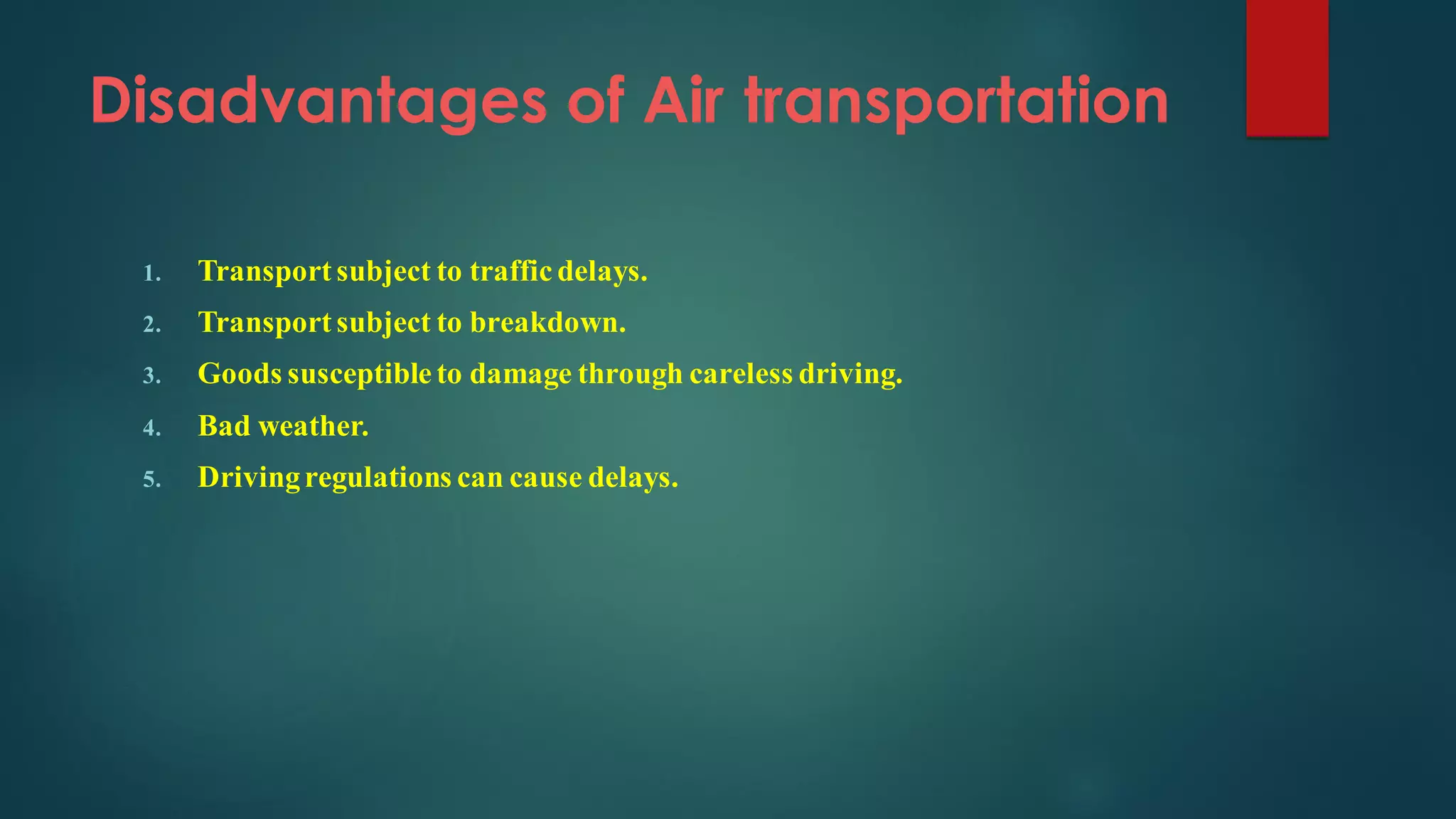 Disadvantages of Air transportation

1. Transport subject to traffic delays.
2. Transport subject to breakdown.
3. Goods susceptible to damage through careless driving.
4. Bad weather.
5. Driving regulations can cause delays.